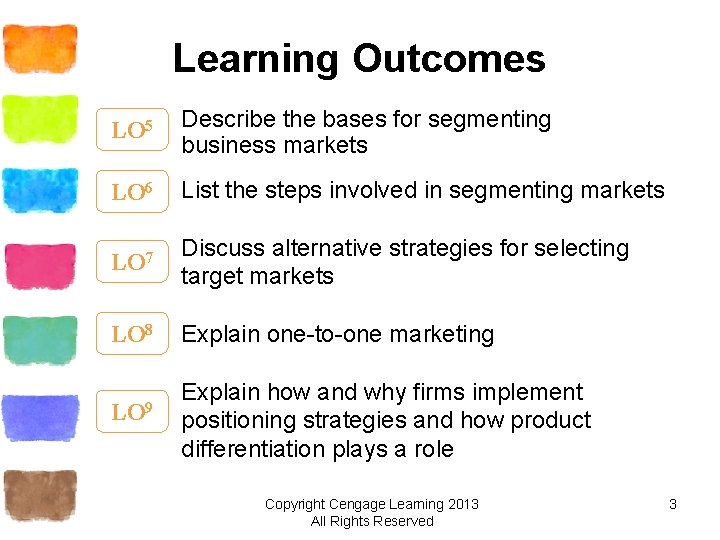 Learning Outcomes

LO$^5$ Describe the bases for segmenting business markets

LO$^6$ List the steps involved in segmenting markets

LO$^7$ Discuss alternative strategies for selecting target markets

LO$^8$ Explain one-to-one marketing

LO$^9$ Explain how and why firms implement positioning strategies and how product differentiation plays a role

Copyright Cengage Learning 2013
All Rights Reserved

3